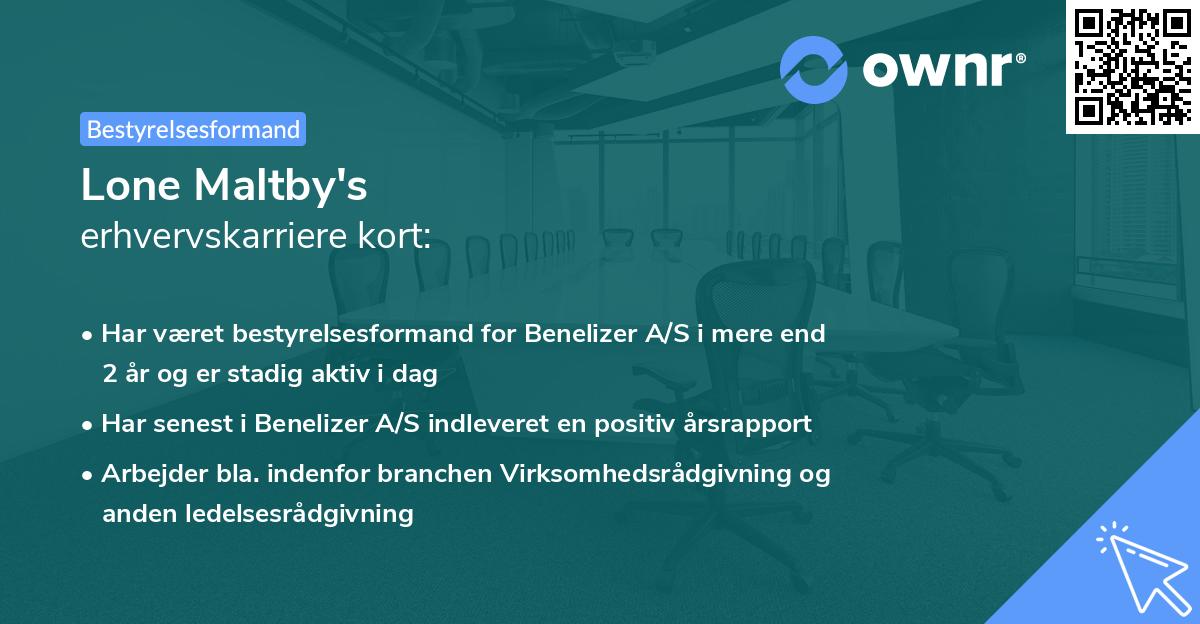 ownr®

Bestyrelsesformand

Lone Maltby's
erhvervskarriere kort:

• Har været bestyrelsesformand for Benelizer A/S i mere end 2 år og er stadig aktiv i dag
• Har senest i Benelizer A/S indleveret en positiv årsrapport
• Arbejder bla. indenfor branchen Virksomhedsrådgivning og anden ledelsesrådgivning